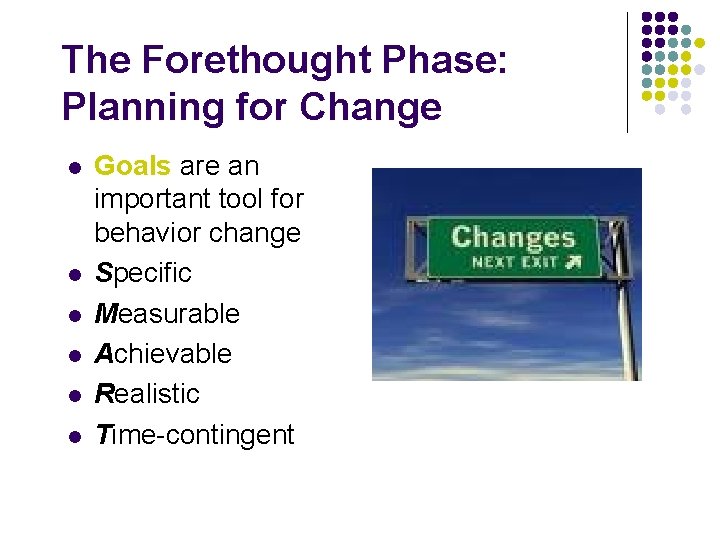 The Forethought Phase: Planning for Change

- Goals are an important tool for behavior change
- Specific
- Measurable
- Achievable
- Realistic
- Time-contingent

Changes
NEXT EXIT